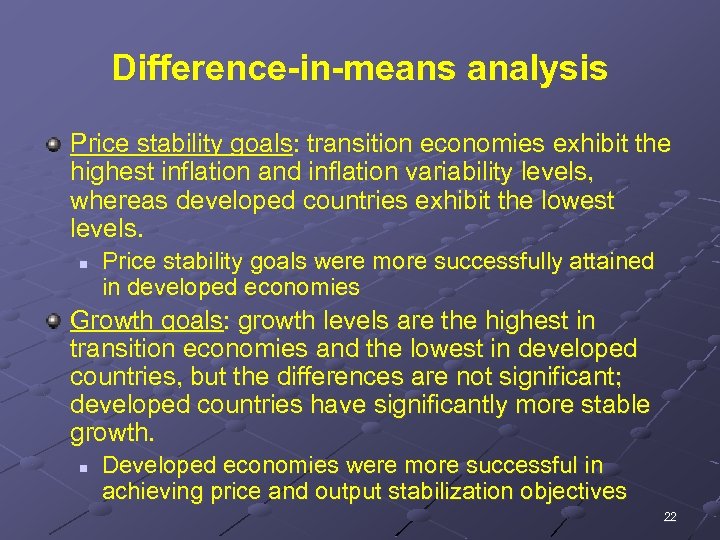 Difference-in-means analysis

Price stability goals: transition economies exhibit the highest inflation and inflation variability levels, whereas developed countries exhibit the lowest levels.

Price stability goals were more successfully attained in developed economies

Growth goals: growth levels are the highest in transition economies and the lowest in developed countries, but the differences are not significant; developed countries have significantly more stable growth.

Developed economies were more successful in achieving price and output stabilization objectives

22